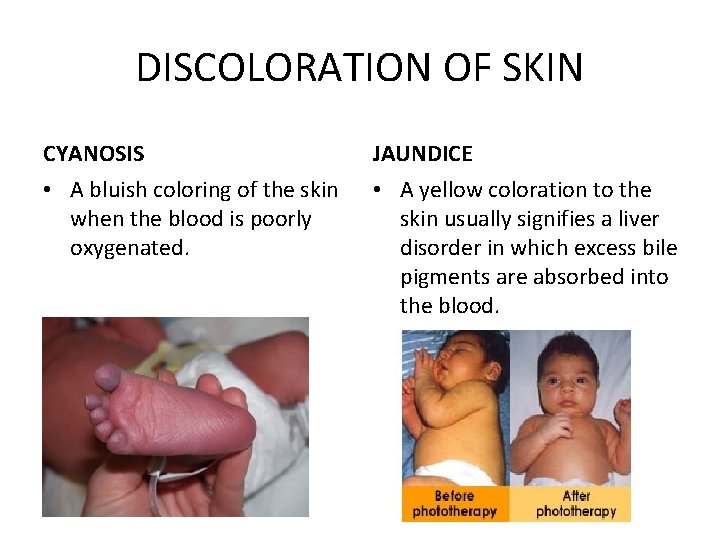 DISCOLORATION OF SKIN

CYANOSIS

• A bluish coloring of the skin when the blood is poorly oxygenated.

JAUNDICE

• A yellow coloration to the skin usually signifies a liver disorder in which excess bile pigments are absorbed into the blood.

Before phototherapy

After phototherapy